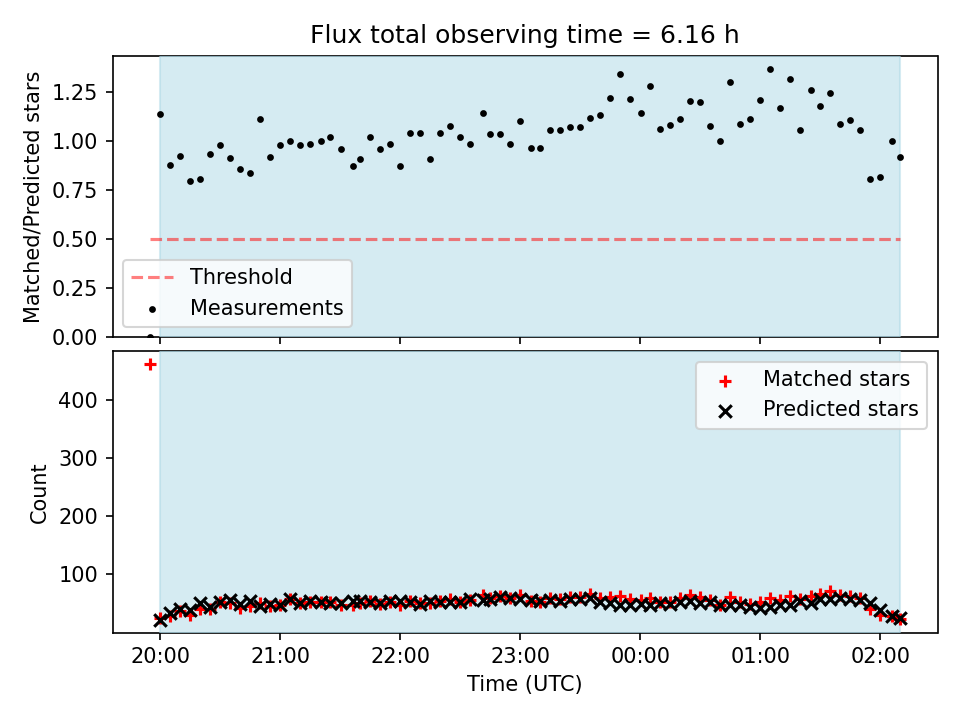 Flux total observing time = 6.16 h

Matched/Predicted stars

1.25
1.00
0.75
0.50
0.25
0.00

Threshold
Measurements

Count

400
300
200
100

Matched stars
Predicted stars

20:00
21:00
22:00
23:00
00:00
01:00
02:00

Time (UTC)